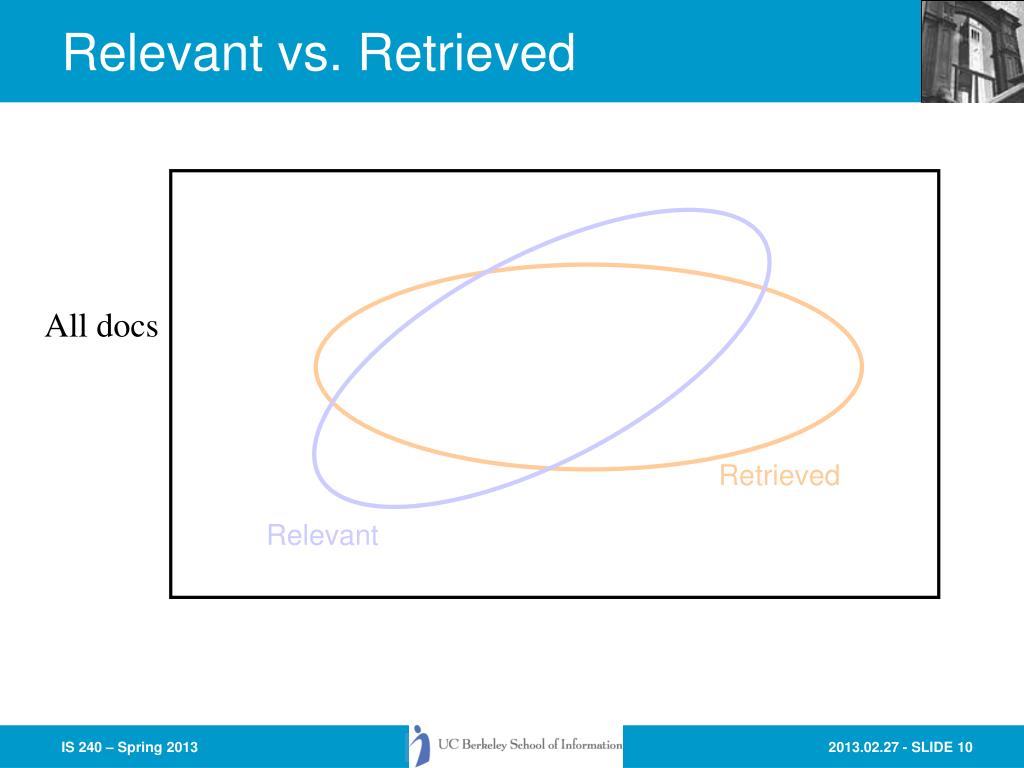 Relevant vs. Retrieved

All docs

Retrieved

Relevant

IS 240 – Spring 2013

UC Berkeley School of Information

2013.02.27 - SLIDE 10